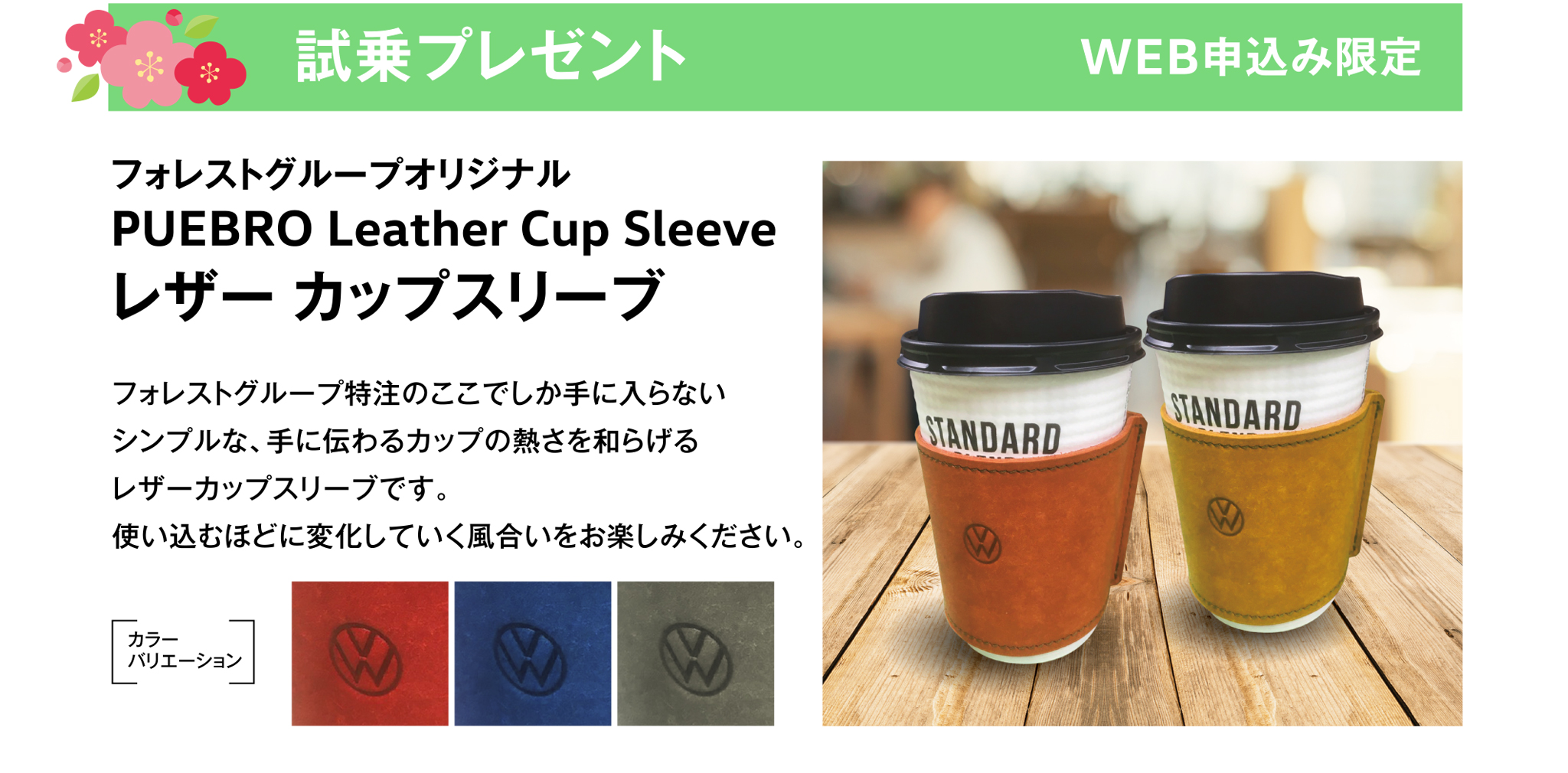 試乗プレゼント

WEB申込み限定

フォレストグループオリジナル
PUEBRO Leather Cup Sleeve
レザー カップスリーブ

フォレストグループ特注のここでしか手に入らない
シンプルな、手に伝わるカップの熱さを和らげる
レザーカップスリーブです。
使い込むほどに変化していく風合いをお楽しみください。

カラー
バリエーション

STANDARD

STANDARD